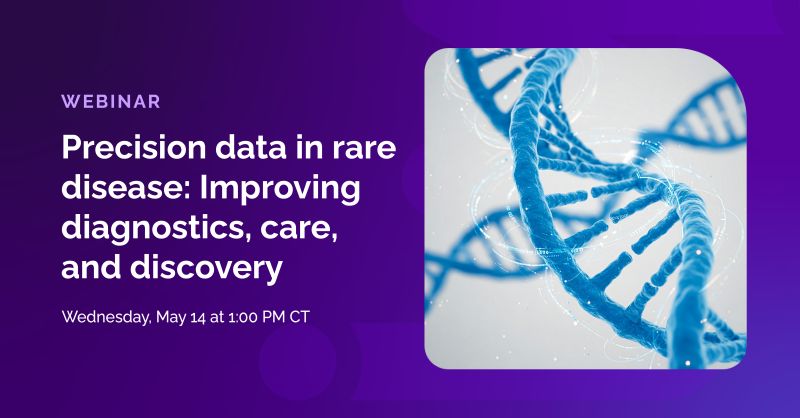 WEBINAR

Precision data in rare disease: Improving diagnostics, care, and discovery

Wednesday, May 14 at 1:00 PM CT